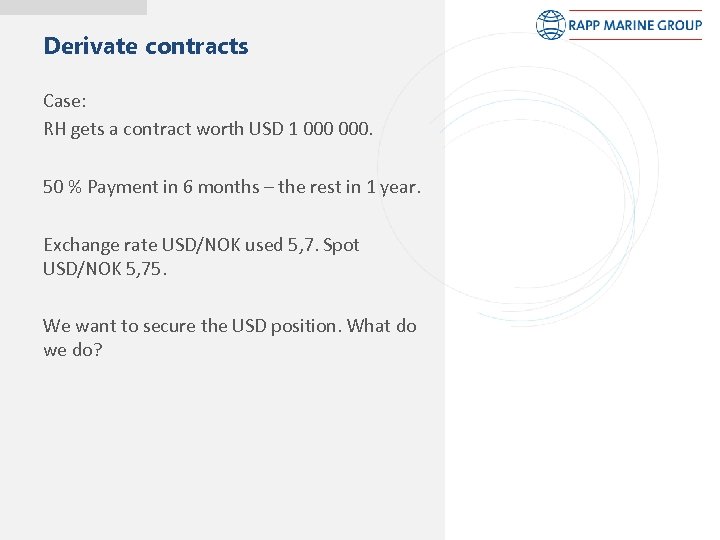 RAPP MARINE GROUP

Derivate contracts

Case:
RH gets a contract worth USD 1 000 000.

50 % Payment in 6 months – the rest in 1 year.

Exchange rate USD/NOK used 5,7. Spot USD/NOK 5,75.

We want to secure the USD position. What do we do?